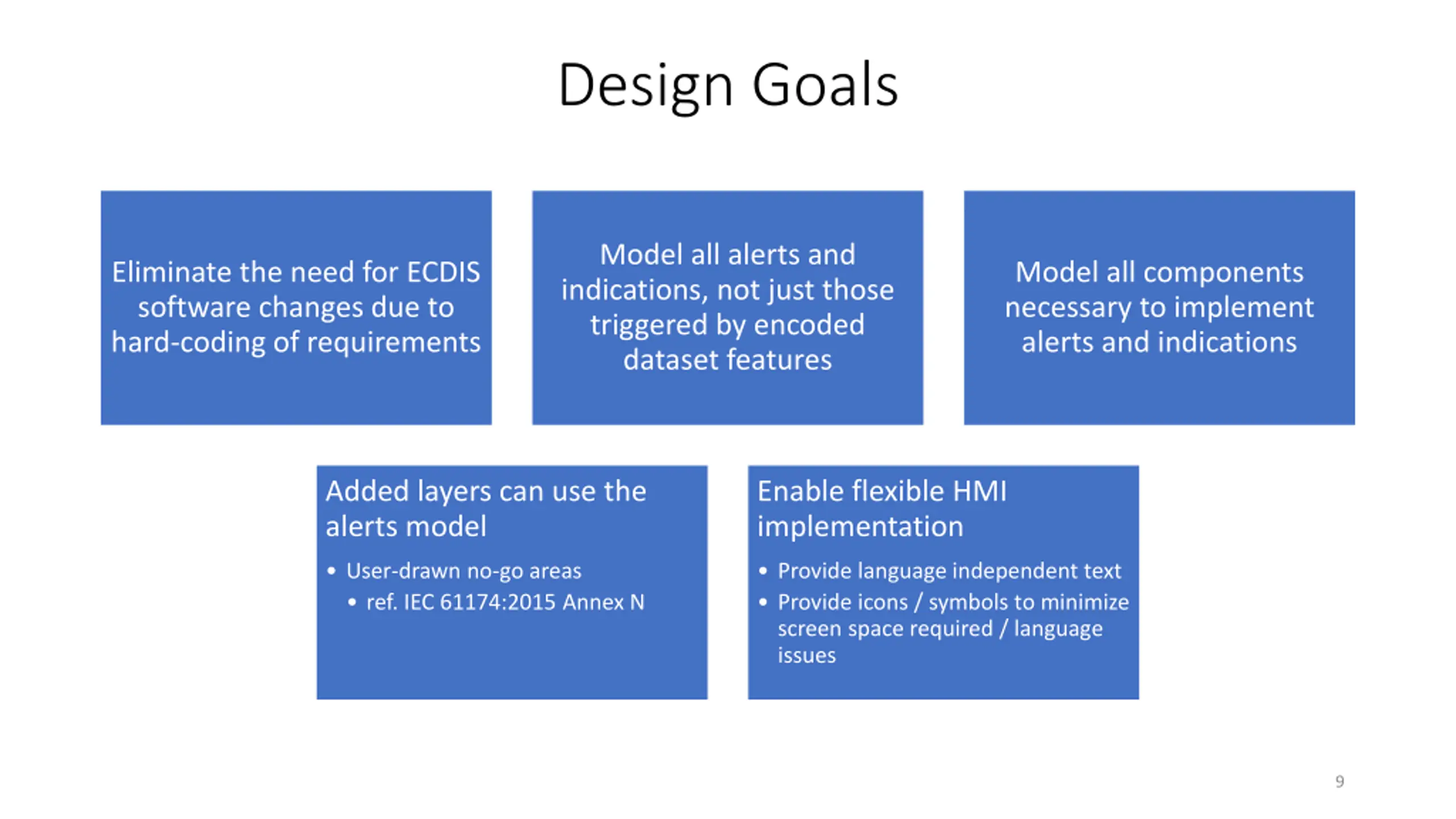 Design Goals

Eliminate the need for ECDIS software changes due to hard-coding of requirements

Model all alerts and indications, not just those triggered by encoded dataset features

Model all components necessary to implement alerts and indications

Added layers can use the alerts model

• User-drawn no-go areas
  • ref. IEC 61174:2015 Annex N

Enable flexible HMI implementation

• Provide language independent text
• Provide icons / symbols to minimize screen space required / language issues

9